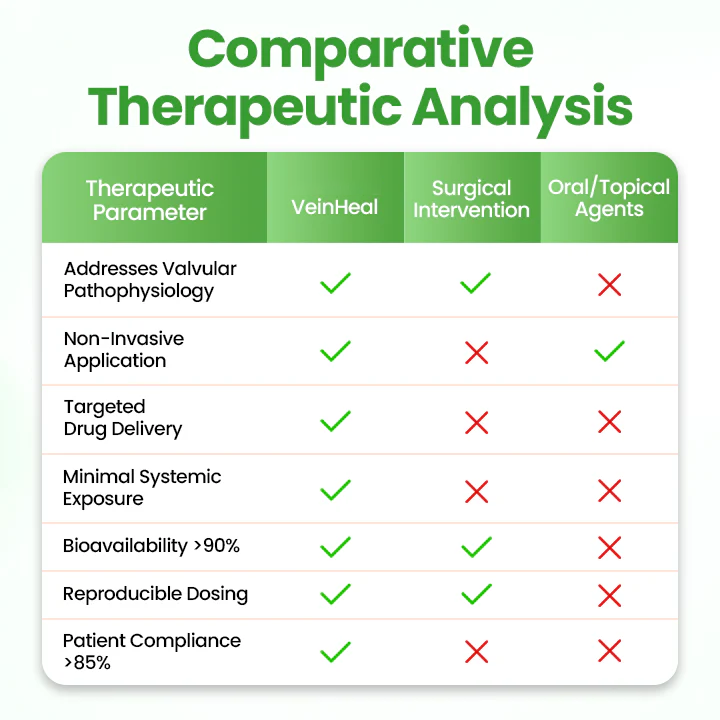 Comparative Therapeutic Analysis

| Therapeutic Parameter | VeinHeal | Surgical Intervention | Oral/Topical Agents |
|---|---|---|---|
| Addresses Valvular Pathophysiology | ✓ | ✓ | ✗ |
| Non-Invasive Application | ✓ | ✗ | ✓ |
| Targeted Drug Delivery | ✓ | ✗ | ✗ |
| Minimal Systemic Exposure | ✓ | ✗ | ✗ |
| Bioavailability >90% | ✓ | ✓ | ✗ |
| Reproducible Dosing | ✓ | ✓ | ✗ |
| Patient Compliance >85% | ✓ | ✗ | ✗ |